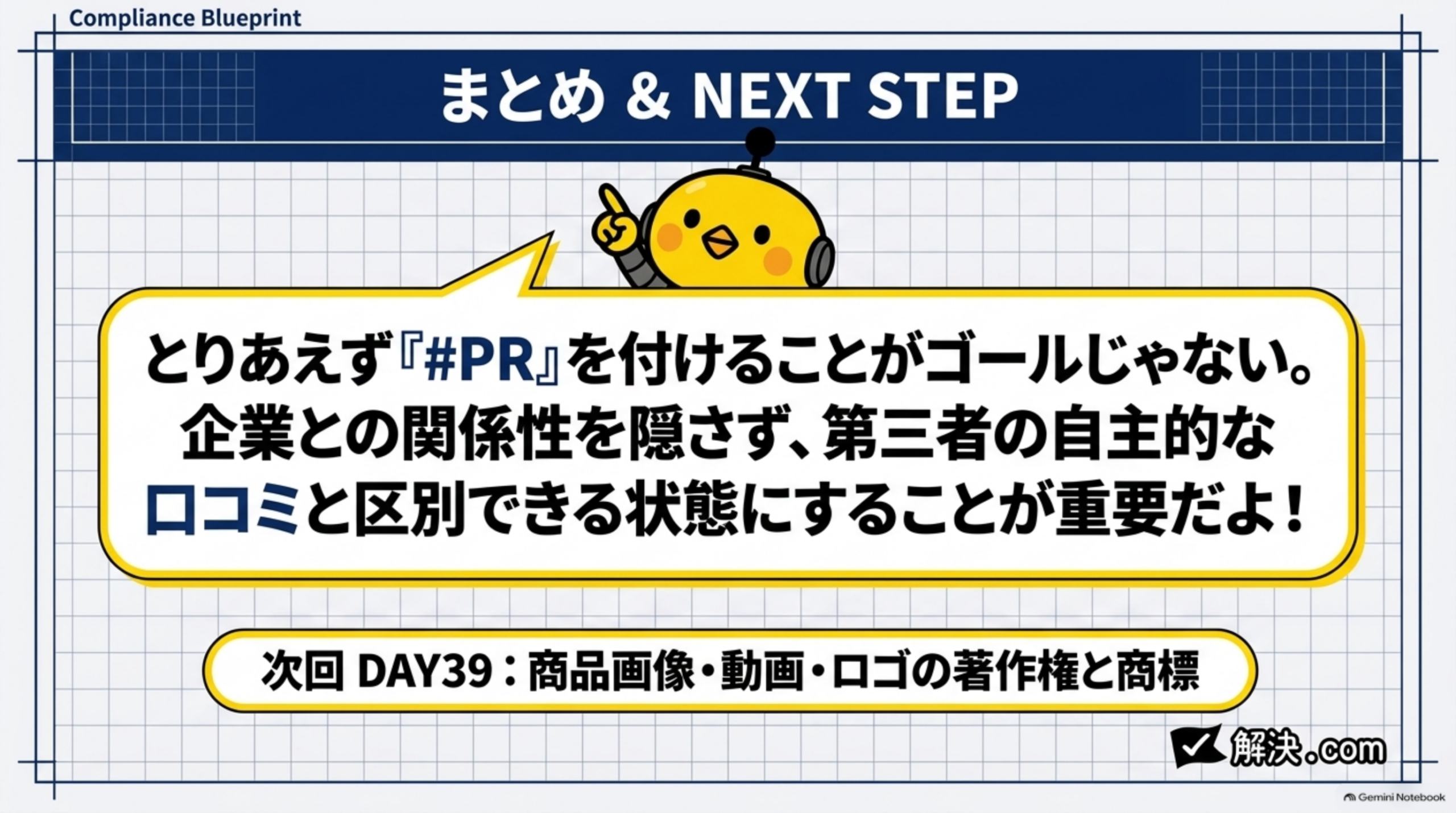 Compliance Blueprint

まとめ & NEXT STEP

とりあえず『#PR』を付けることがゴールじゃない。企業との関係性を隠さず、第三者の自主的な口コミと区別できる状態にすることが重要だよ！

次回 DAY39：商品画像・動画・ロゴの著作権と商標

解決.com

Gemini Notebook